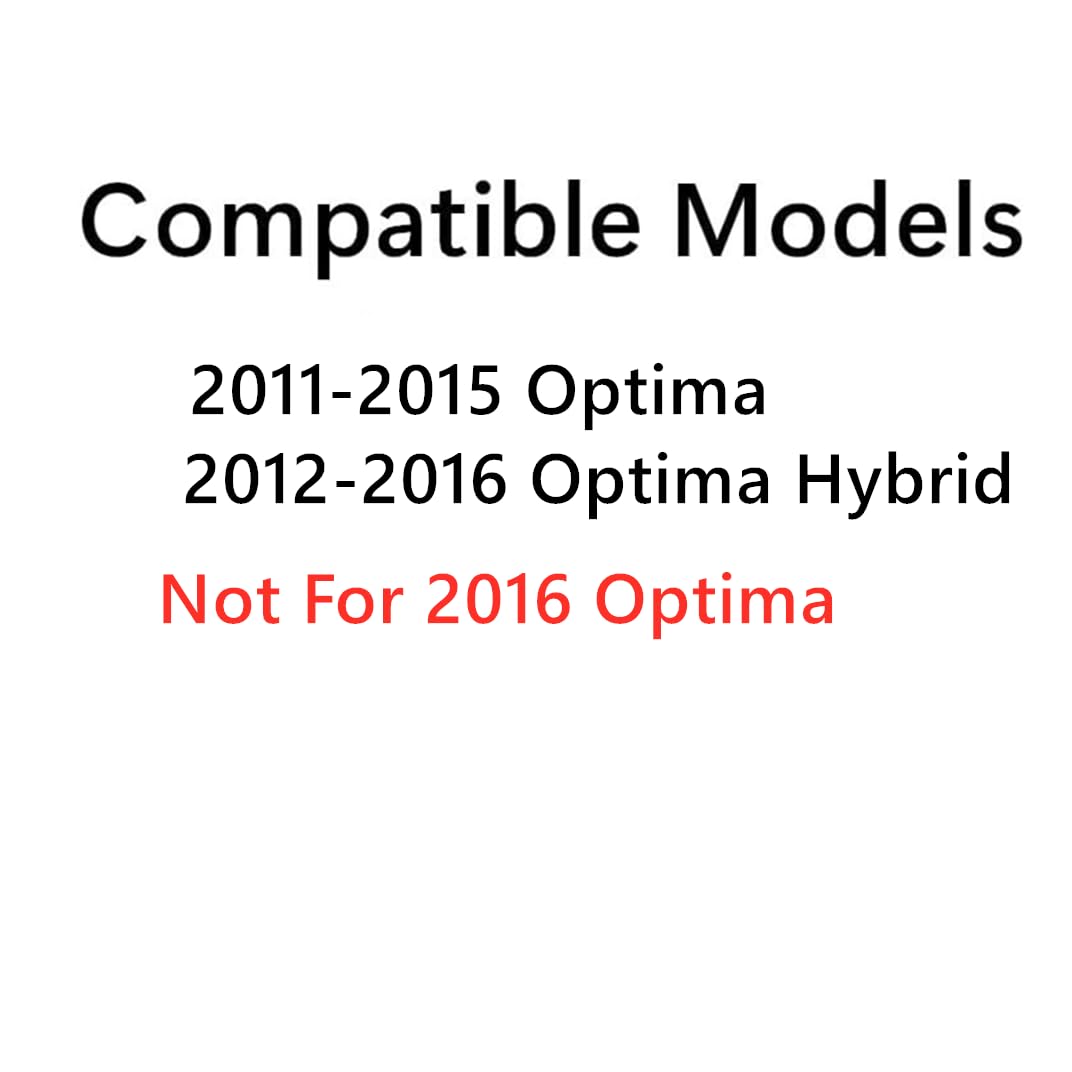 Compatible Models

2011-2015 Optima
2012-2016 Optima Hybrid

Not For 2016 Optima